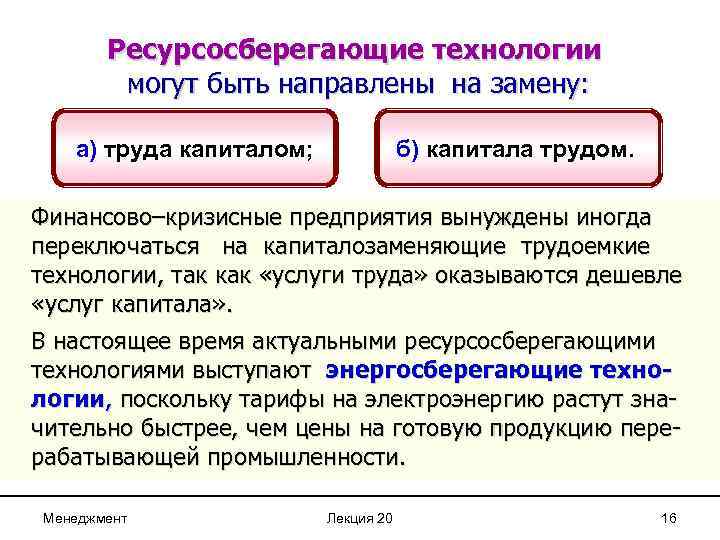 Ресурсосберегающие технологии могут быть направлены на замену:

а) труда капиталом;

б) капитала трудом.

Финансово–кризисные предприятия вынуждены иногда переключаться на капиталозаменяющие трудоемкие технологии, так как «услуги труда» оказываются дешевле «услуг капитала».

В настоящее время актуальными ресурсосберегающими технологиями выступают энергосберегающие технологии, поскольку тарифы на электроэнергию растут значительно быстрее, чем цены на готовую продукцию перерабатывающей промышленности.

Менеджмент

Лекция 20

16